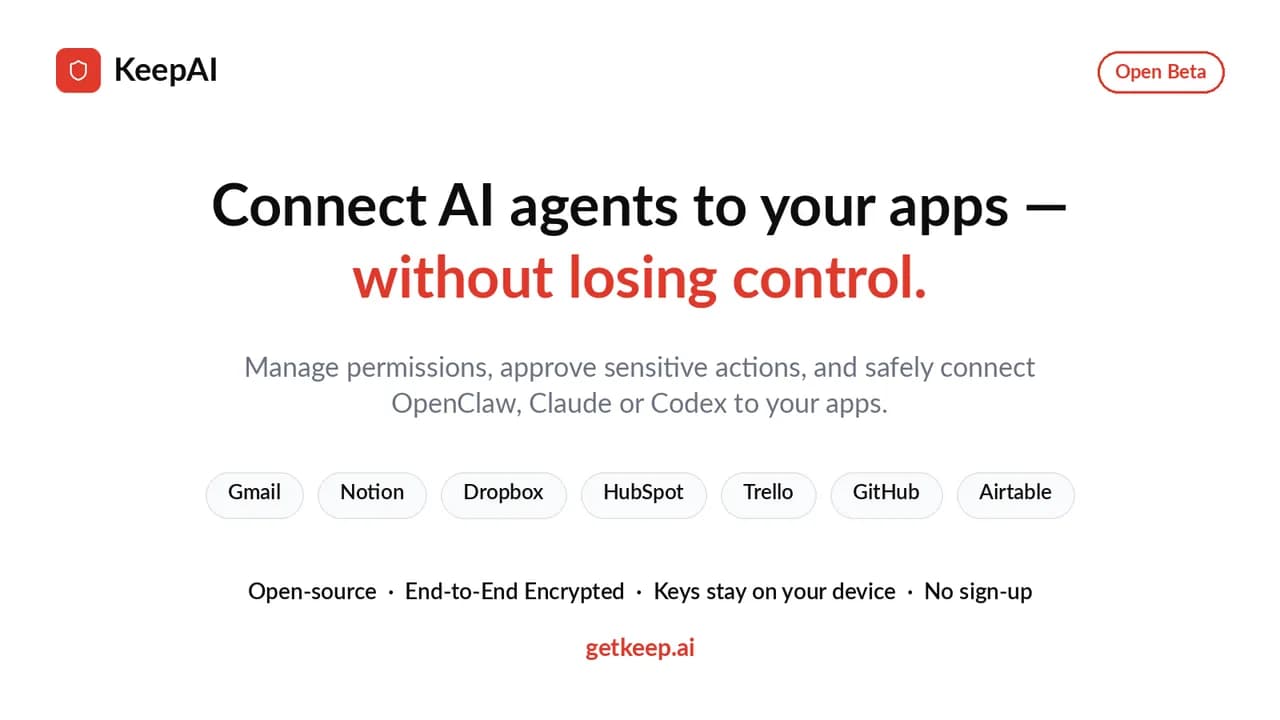 KeepAI

Open Beta

Connect AI agents to your apps — without losing control.

Manage permissions, approve sensitive actions, and safely connect OpenClaw, Claude or Codex to your apps.

Gmail Notion Dropbox HubSpot Trello GitHub Airtable

Open-source · End-to-End Encrypted · Keys stay on your device · No sign-up

getkeep.ai